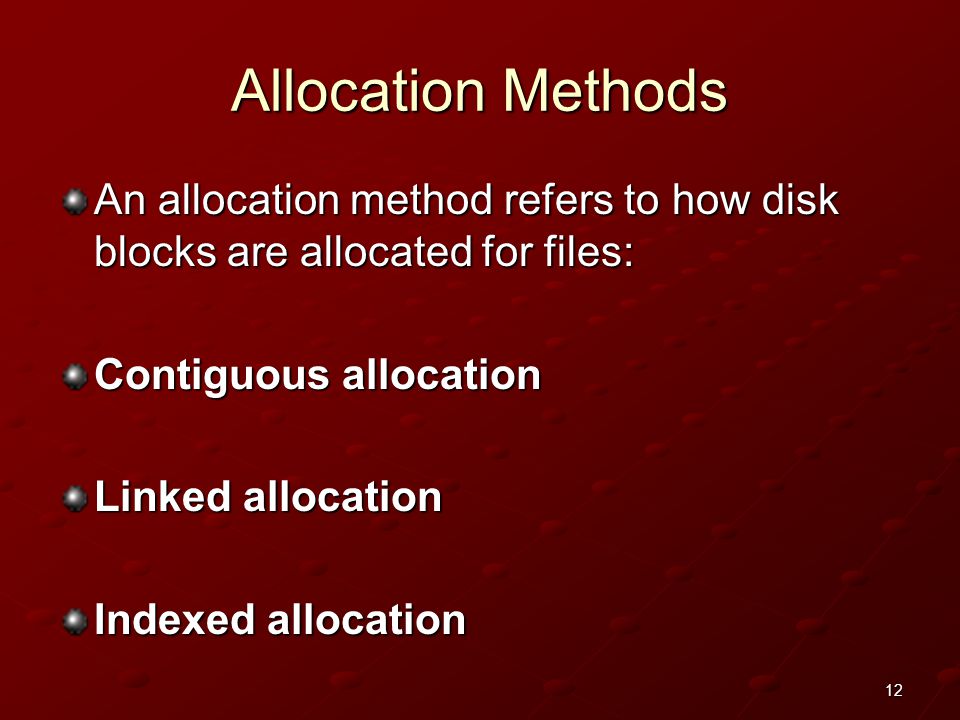 Allocation Methods

An allocation method refers to how disk blocks are allocated for files:

Contiguous allocation

Linked allocation

Indexed allocation

12